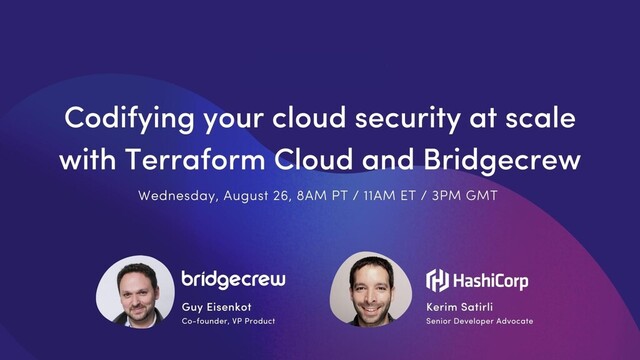 Codifying your cloud security at scale with Terraform Cloud and Bridgecrew

Wednesday, August 26, 8AM PT / 11AM ET / 3PM GMT

bridgecrew
Guy Eisenkot
Co-founder, VP Product

HashiCorp
Kerim Satirli
Senior Developer Advocate